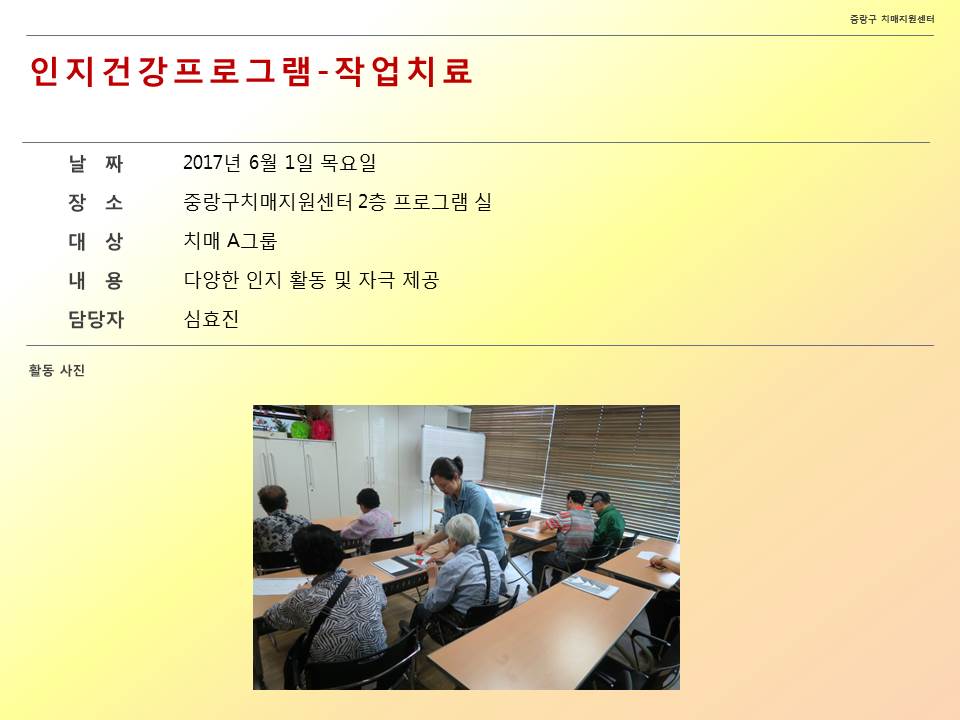 중랑구 치매지원센터

인지건강프로그램-작업치료

| 날 짜 | 2017년 6월 1일 목요일 |
|---|---|
| 장 소 | 중랑구치매지원센터 2층 프로그램 실 |
| 대 상 | 치매 A그룹 |
| 내 용 | 다양한 인지 활동 및 자극 제공 |
| 담당자 | 심효진 |

활동 사진